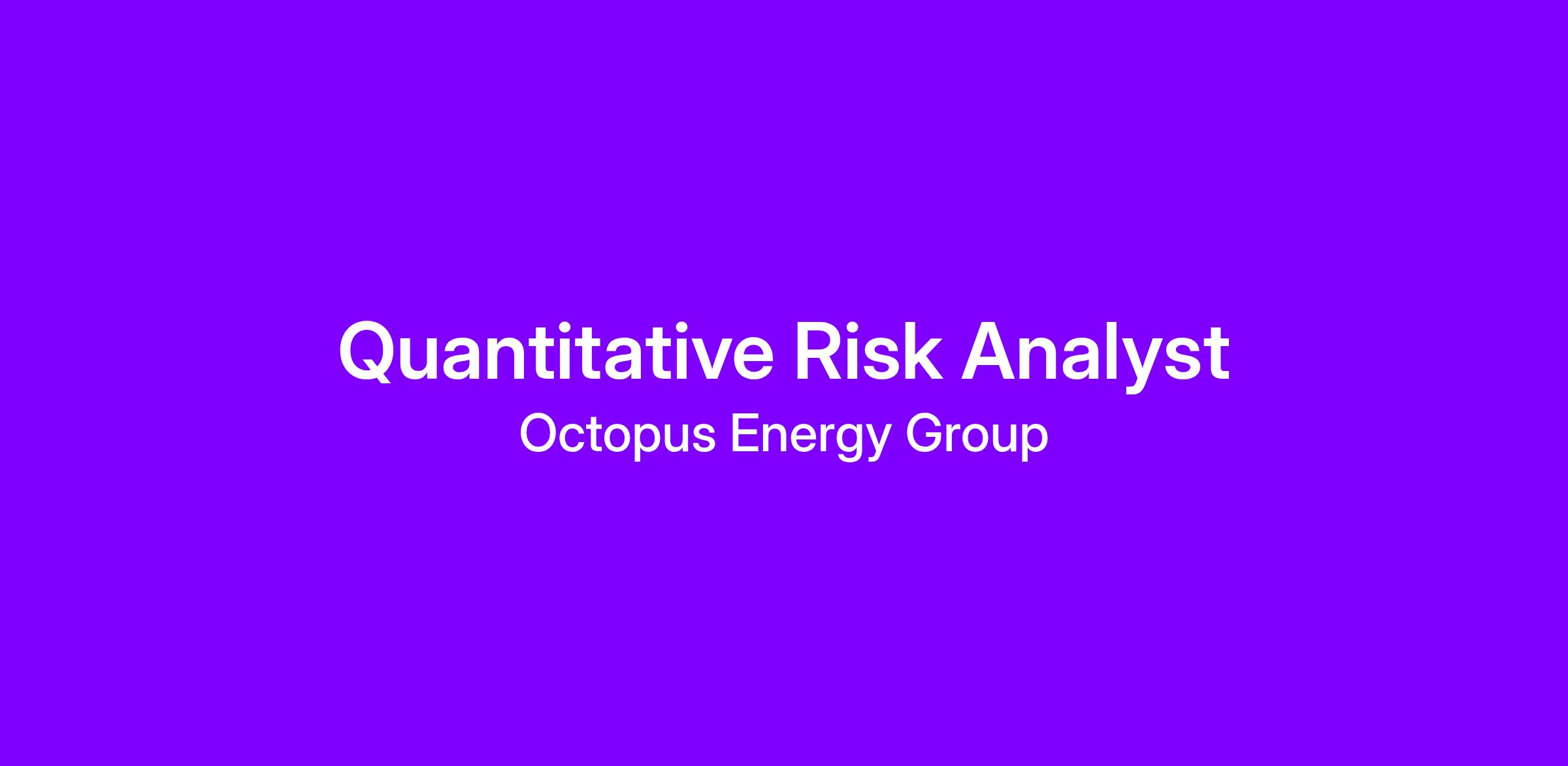 Quantitative Risk Analyst

Octopus Energy Group